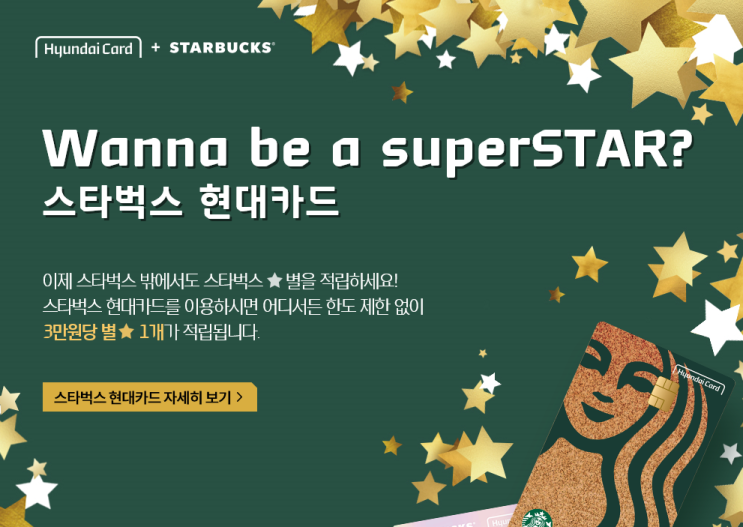 Hyundai Card + STARBUCKS®

Wanna be a superSTAR?
스타벅스 현대카드

이제 스타벅스 밖에서도 스타벅스 ★ 별을 적립하세요!
스타벅스 현대카드를 이용하시면 어디서든 한도 제한 없이
3만원당 별★ 1개가 적립됩니다.

스타벅스 현대카드 자세히 보기 >

Hyundai Card